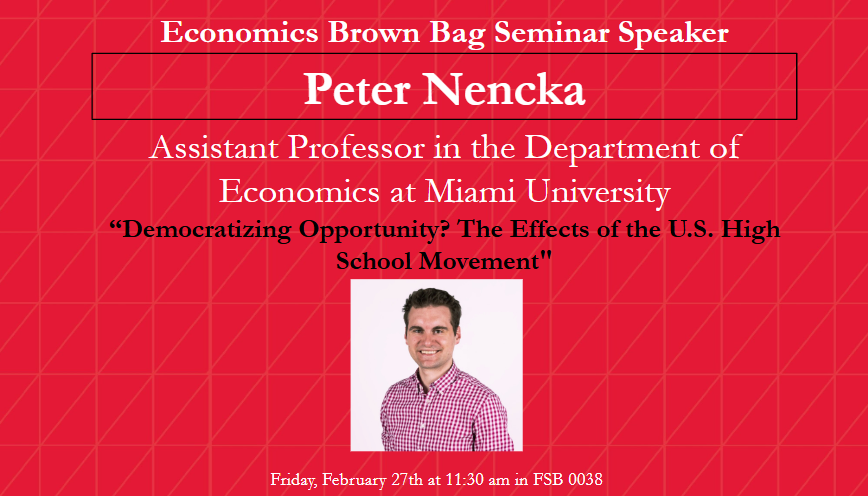 Economics Brown Bag Seminar Speaker

Peter Nencka

Assistant Professor in the Department of Economics at Miami University

“Democratizing Opportunity? The Effects of the U.S. High School Movement"

Friday, February 27th at 11:30 am in FSB 0038